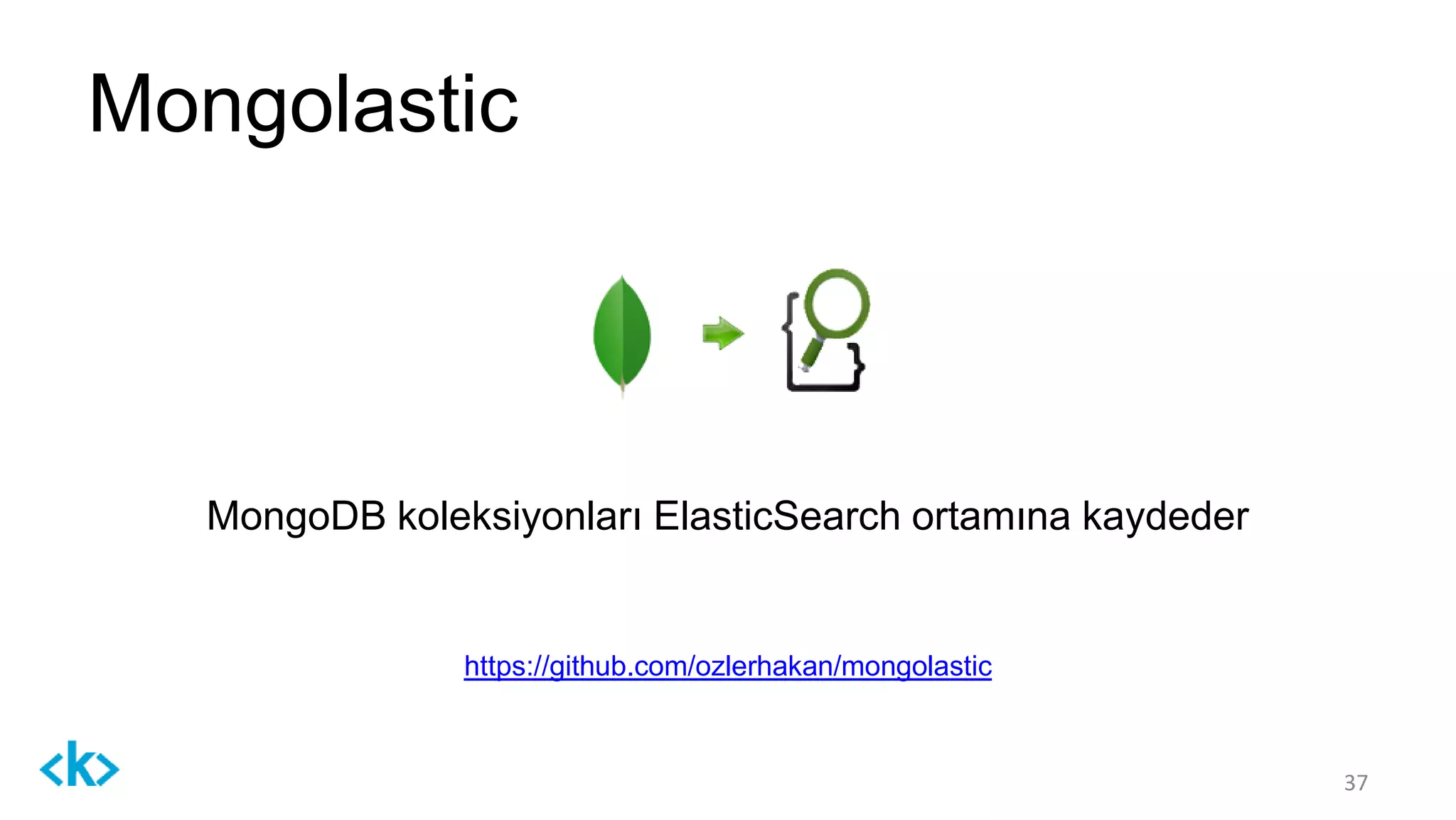 Mongolastic

MongoDB koleksiyonları ElasticSearch ortamına kaydeder

https://github.com/ozlerhakan/mongolastic

<k>

37